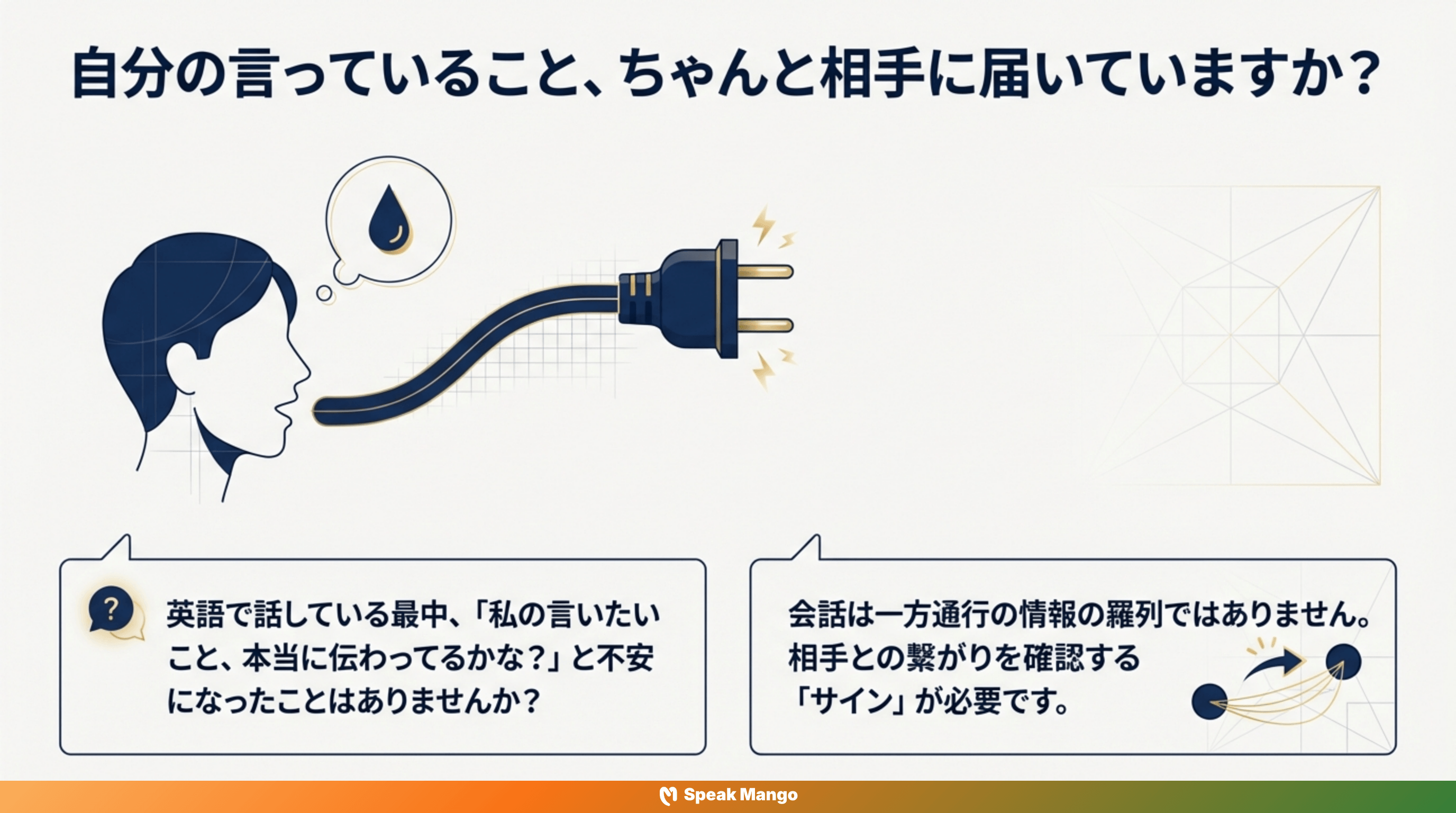 自分の言っていること、ちゃんと相手に届いていますか？

?

英語で話している最中、「私の言いたいこと、本当に伝わってるかな？」と不安になったことはありませんか？

会話は一方通行の情報の羅列ではありません。相手との繋がりを確認する「サイン」が必要です。

Speak Mango